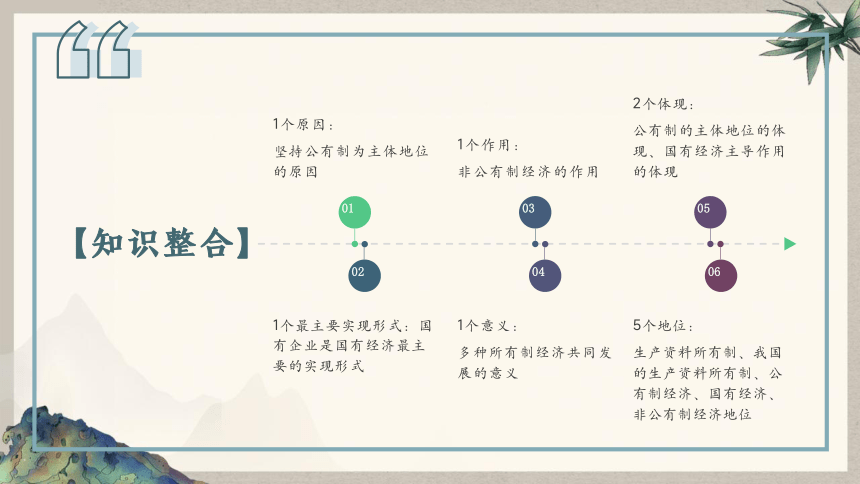 【知识整合】

1个原因：
坚持公有制为主体地位的原因

01

02

1个最主要实现形式：国有企业是国有经济最主要的实现形式

1个作用：
非公有制经济的作用

03

04

1个意义：
多种所有制经济共同发展的意义

2个体现：
公有制的主体地位的体现、国有经济主导作用的体现

05

06

5个地位：
生产资料所有制、我国的生产资料所有制、公有制经济、国有经济、非公有制经济地位